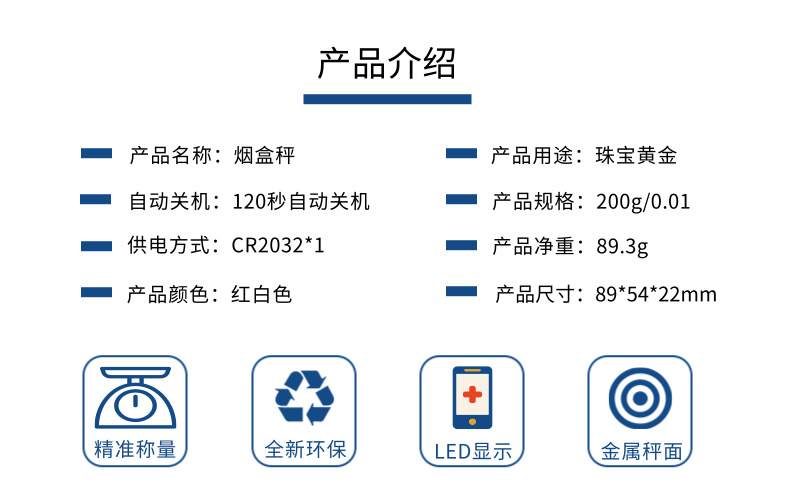 产品介绍

产品名称：烟盒秤

自动关机：120秒自动关机

供电方式：CR2032*1

产品颜色：红白色

产品用途：珠宝黄金

产品规格：200g/0.01

产品净重：89.3g

产品尺寸：89*54*22mm

精准称量

全新环保

LED显示

金属秤面